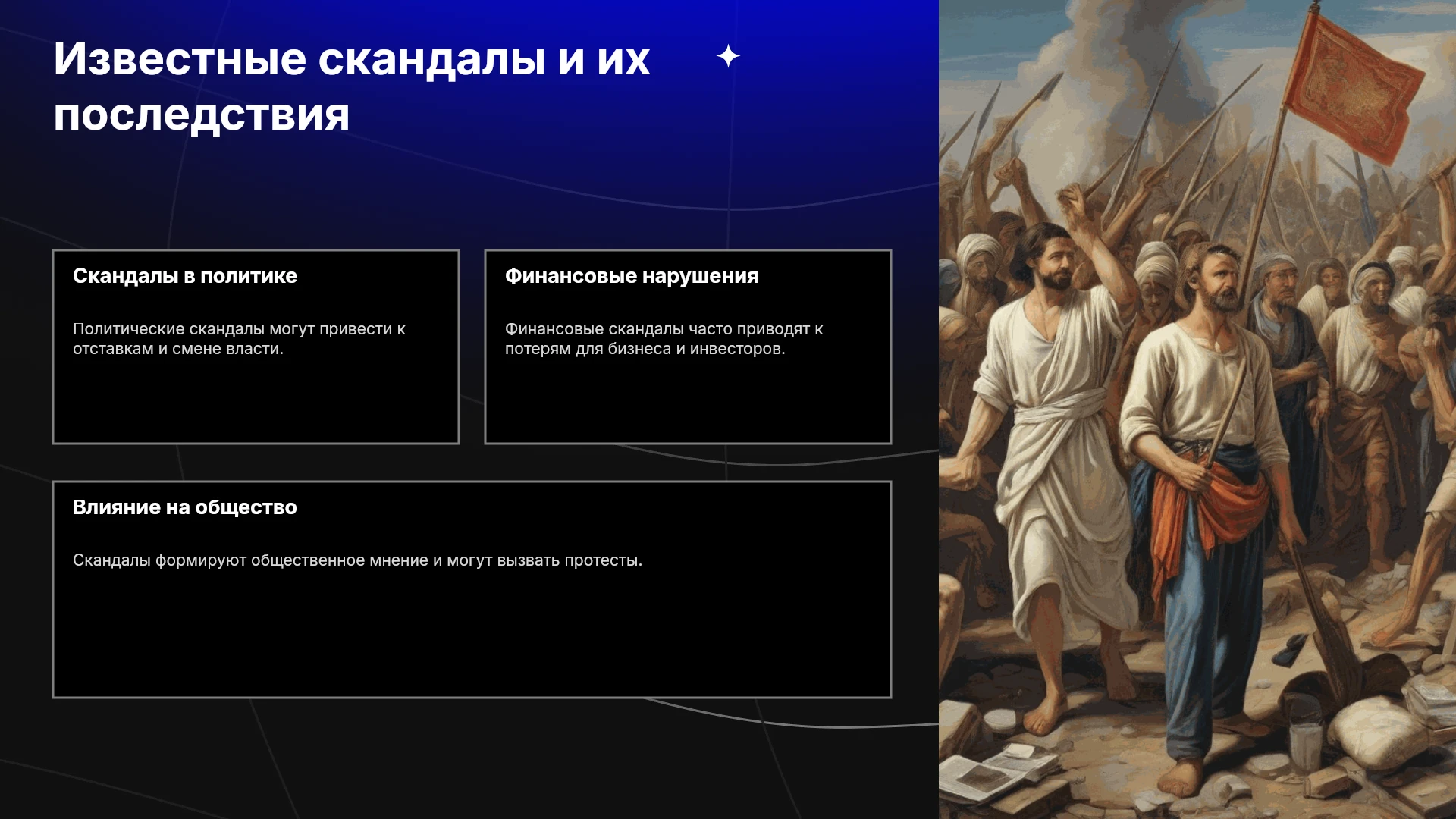 Известные скандалы и их последствия

Скандалы в политике

Политические скандалы могут привести к отставкам и смене власти.

Финансовые нарушения

Финансовые скандалы часто приводят к потерям для бизнеса и инвесторов.

Влияние на общество

Скандалы формируют общественное мнение и могут вызвать протесты.